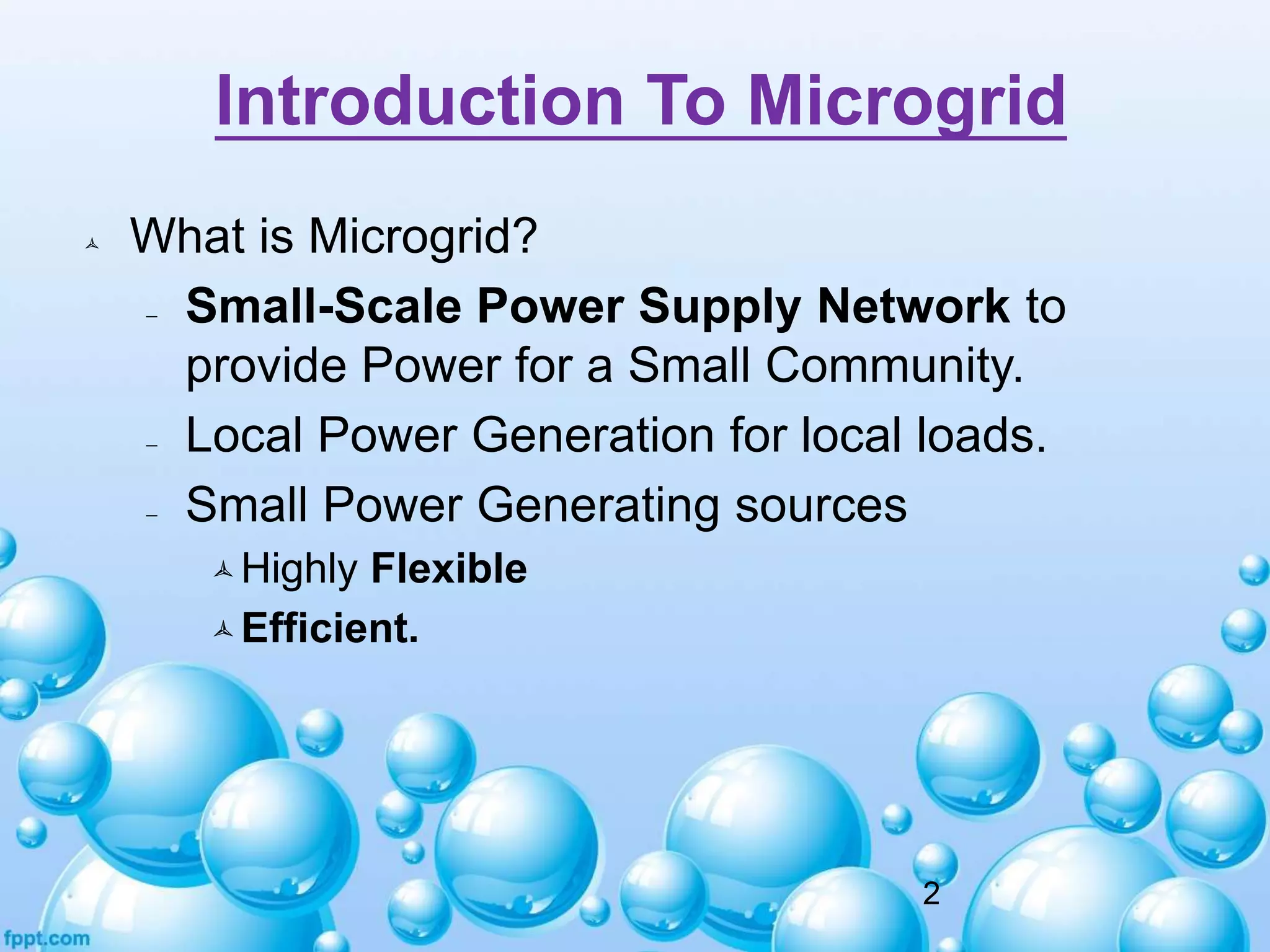 Introduction To Microgrid

What is Microgrid?

– Small-Scale Power Supply Network to provide Power for a Small Community.

– Local Power Generation for local loads.

– Small Power Generating sources

Highly Flexible

Efficient.

2

fppt.com